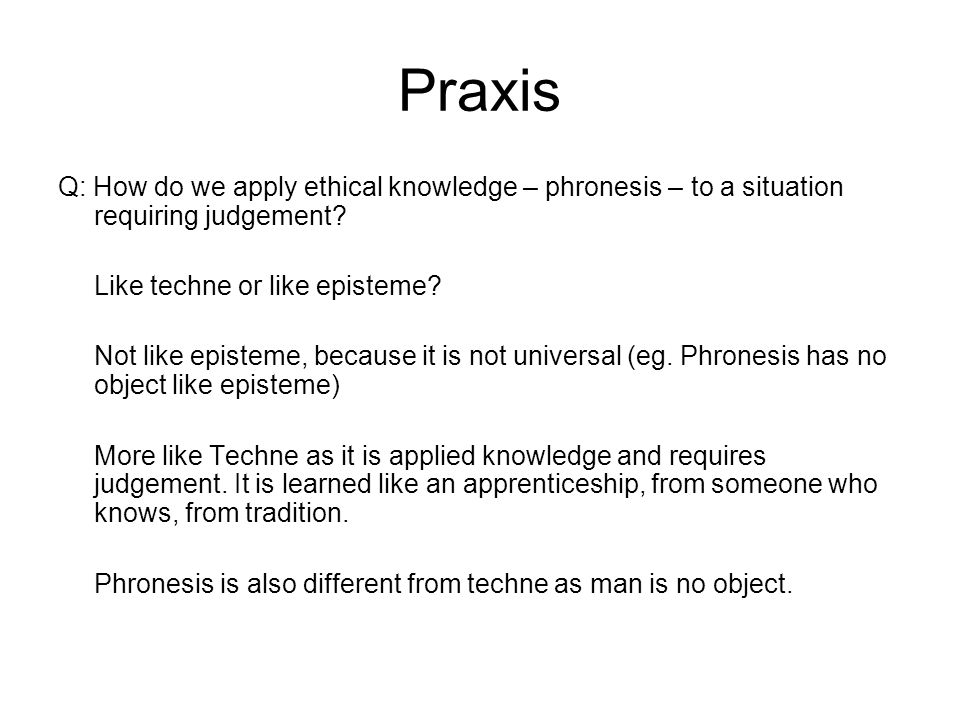 Praxis

Q: How do we apply ethical knowledge – phronesis – to a situation requiring judgement?

Like techne or like episteme?

Not like episteme, because it is not universal (eg. Phronesis has no object like episteme)

More like Techne as it is applied knowledge and requires judgement. It is learned like an apprenticeship, from someone who knows, from tradition.

Phronesis is also different from techne as man is no object.